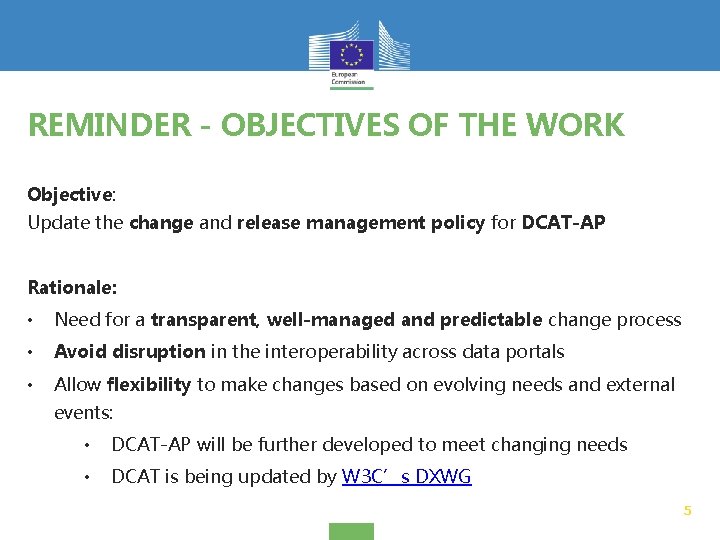 European Commission

REMINDER - OBJECTIVES OF THE WORK

Objective:
Update the change and release management policy for DCAT-AP

Rationale:
• Need for a transparent, well-managed and predictable change process
• Avoid disruption in the interoperability across data portals
• Allow flexibility to make changes based on evolving needs and external events:
 • DCAT-AP will be further developed to meet changing needs
 • DCAT is being updated by W3C’ s DXWG

5